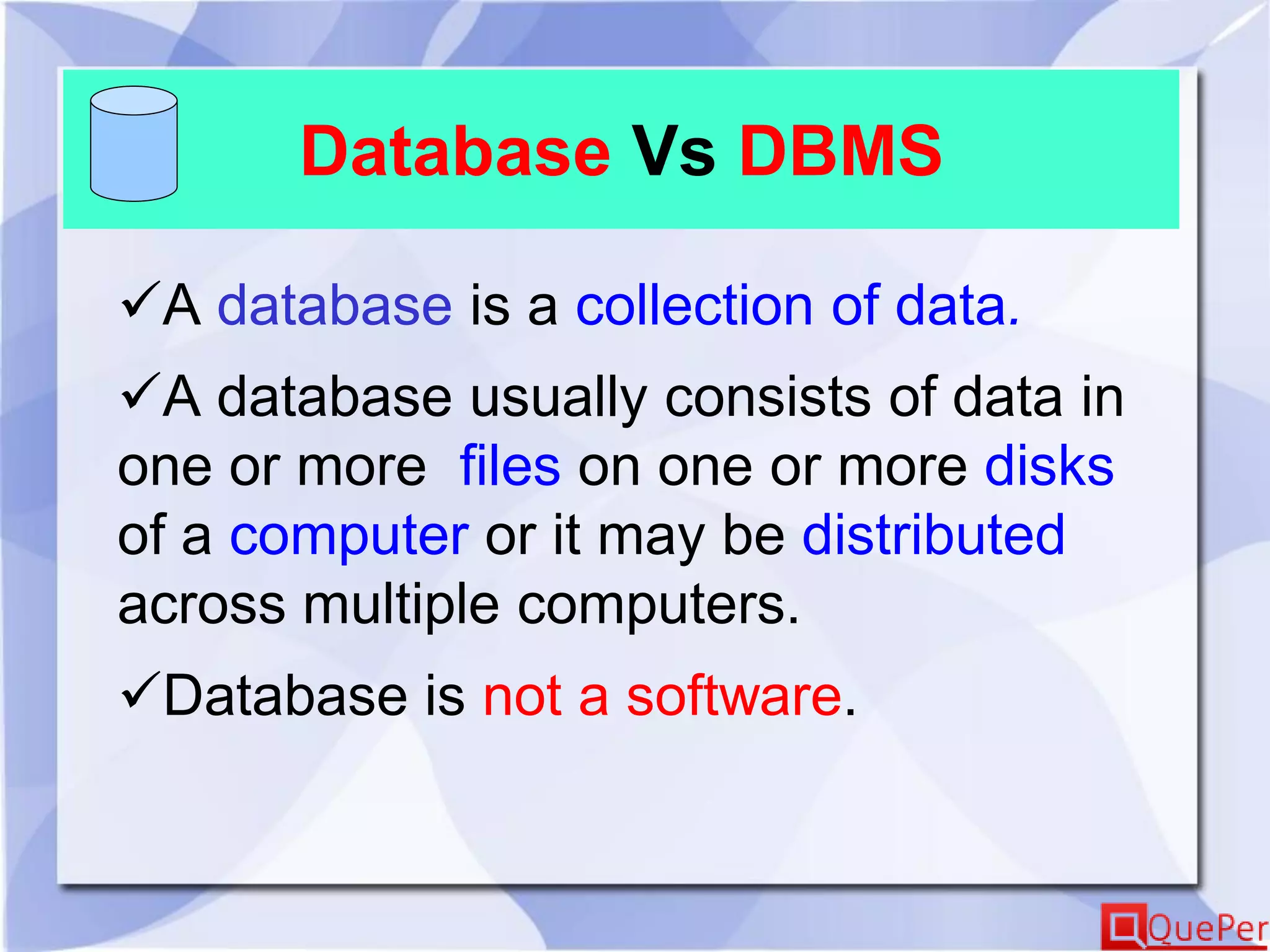 Database Vs DBMS

✓A database is a collection of data.

✓A database usually consists of data in one or more files on one or more disks of a computer or it may be distributed across multiple computers.

✓Database is not a software.

QuePer